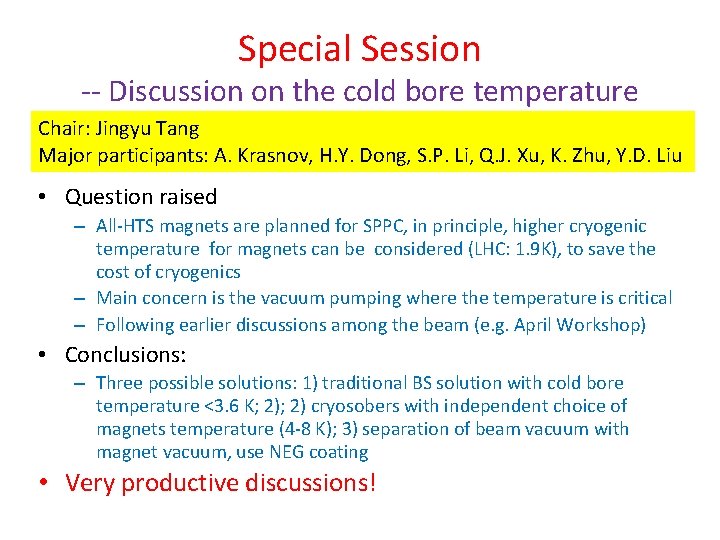 Special Session
-- Discussion on the cold bore temperature

Chair: Jingyu Tang
Major participants: A. Krasnov, H.Y. Dong, S.P. Li, Q.J. Xu, K. Zhu, Y.D. Liu

• Question raised
– All-HTS magnets are planned for SPPC, in principle, higher cryogenic temperature for magnets can be considered (LHC: 1.9K), to save the cost of cryogenics
– Main concern is the vacuum pumping where the temperature is critical
– Following earlier discussions among the beam (e.g. April Workshop)

• Conclusions:
– Three possible solutions: 1) traditional BS solution with cold bore temperature <3.6 K; 2); 2) cryosobers with independent choice of magnets temperature (4-8 K); 3) separation of beam vacuum with magnet vacuum, use NEG coating

• Very productive discussions!